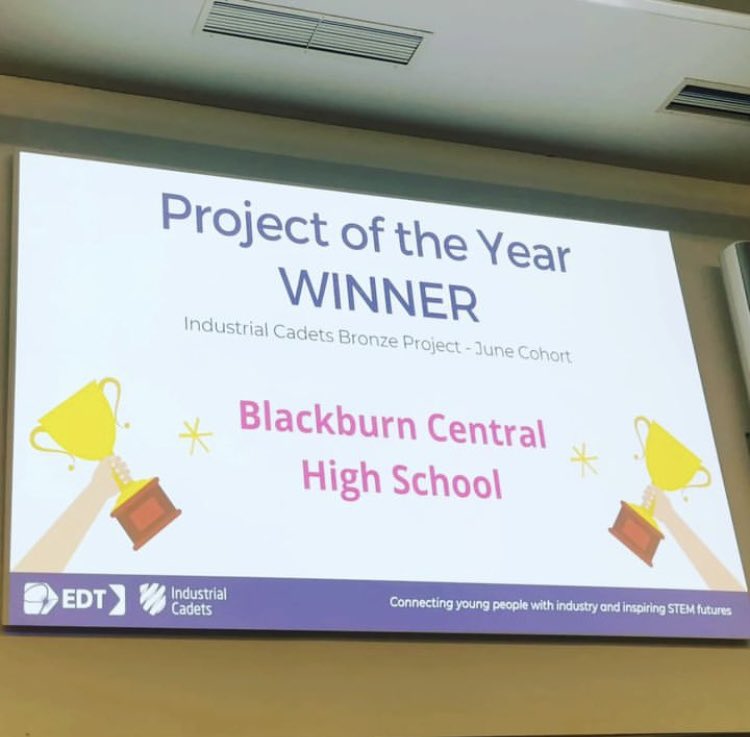 Project of the Year
WINNER

Industrial Cadets Bronze Project - June Cohort

Blackburn Central High School

EDT

Industrial Cadets

Connecting young people with industry and inspiring STEM futures